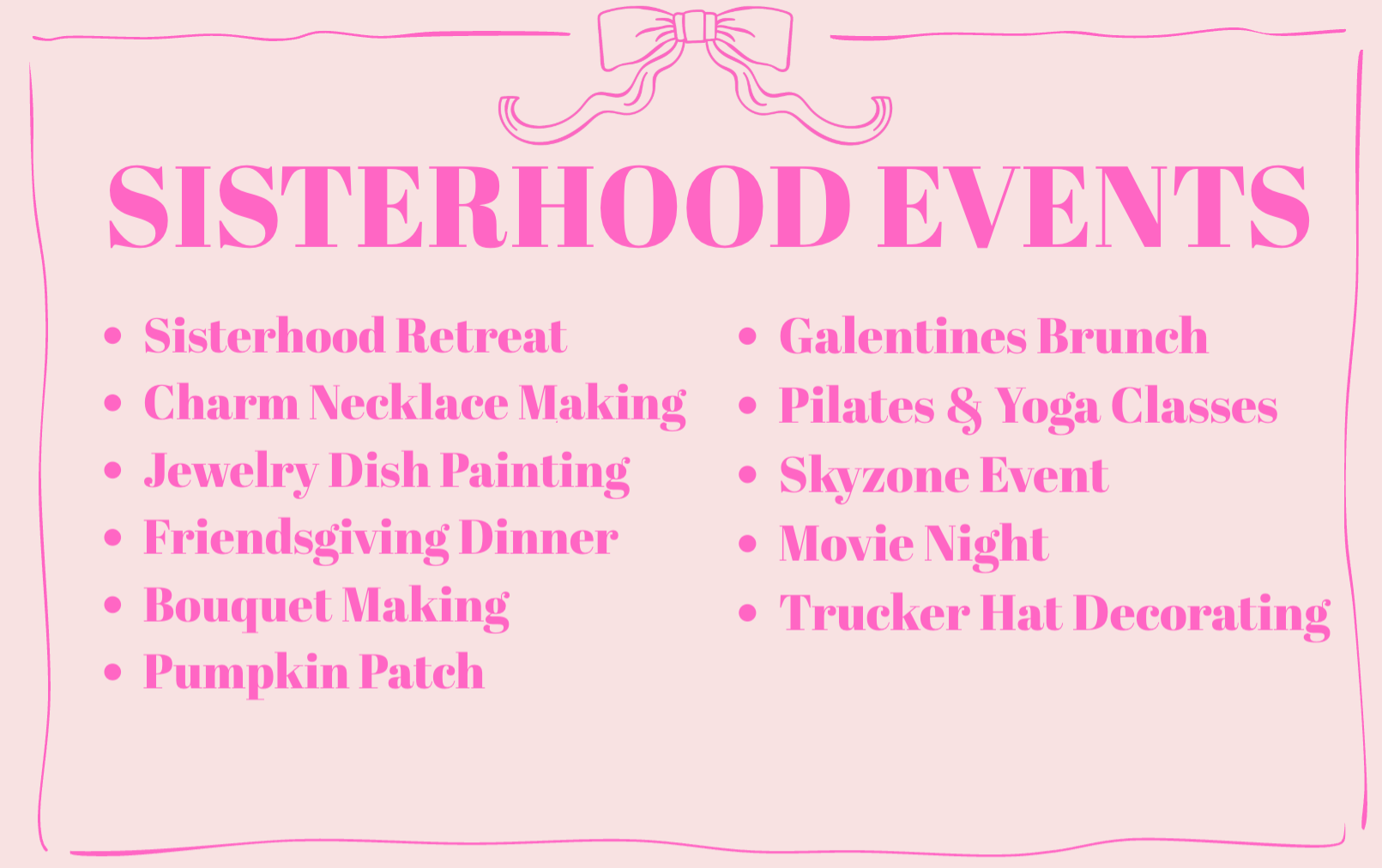 SISTERHOOD EVENTS

- Sisterhood Retreat
- Charm Necklace Making
- Jewelry Dish Painting
- Friendsgiving Dinner
- Bouquet Making
- Pumpkin Patch

- Galentines Brunch
- Pilates & Yoga Classes
- Skyzone Event
- Movie Night
- Trucker Hat Decorating